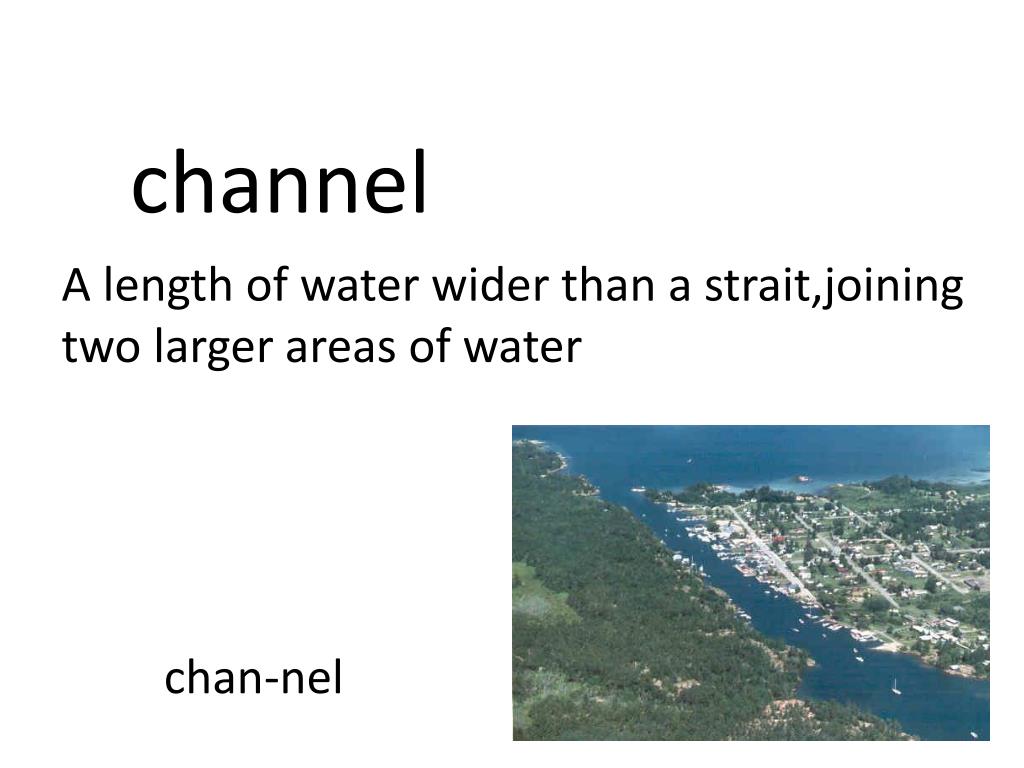 channel

A length of water wider than a strait,joining two larger areas of water

chan-nel